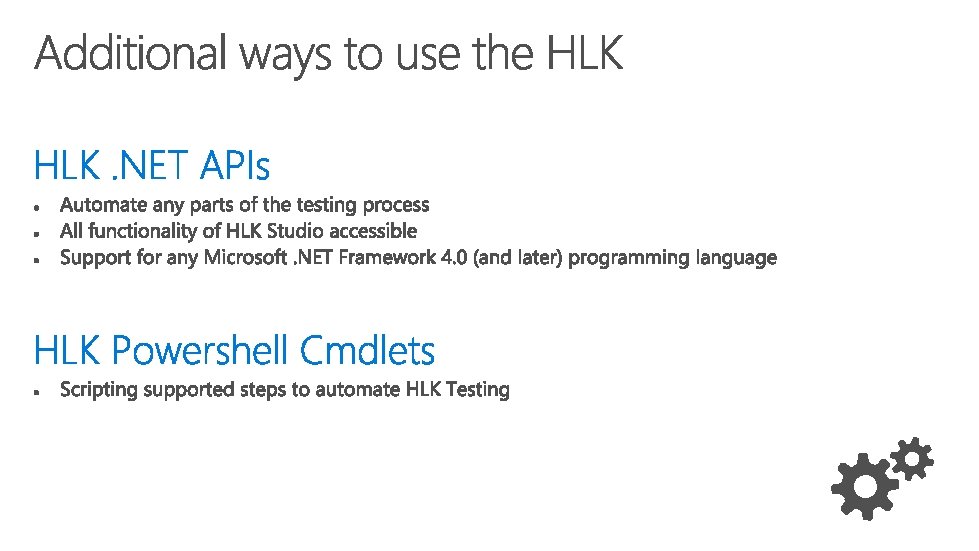 Additional ways to use the HLK

HLK .NET APIs

- Automate any parts of the testing process
- All functionality of HLK Studio accessible
- Support for any Microsoft .NET Framework 4.0 (and later) programming language

HLK Powershell Cmdlets

- Scripting supported steps to automate HLK Testing